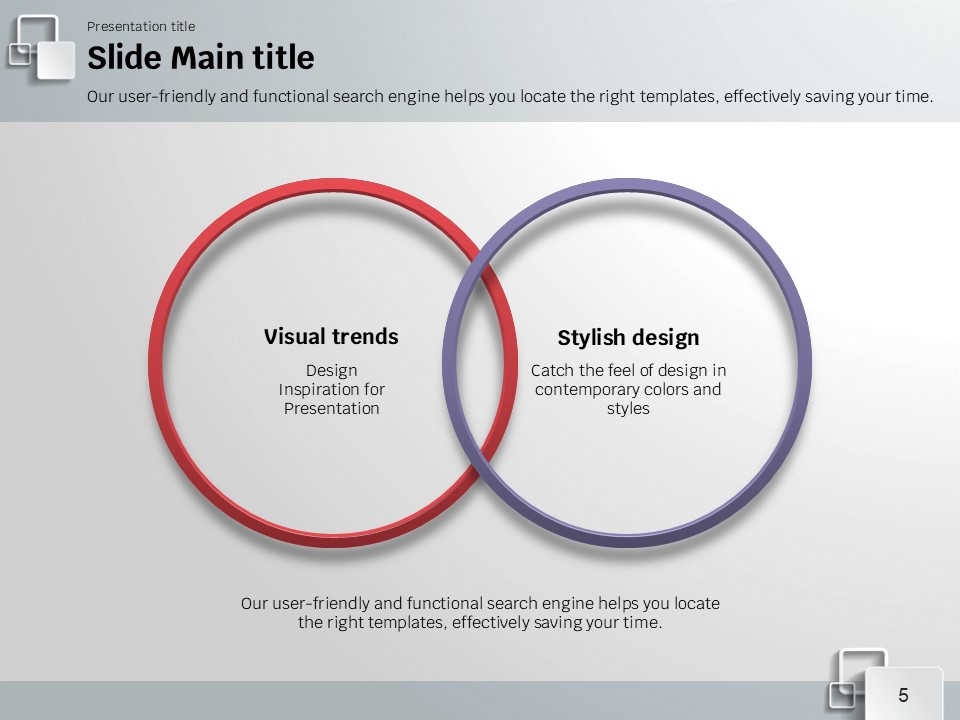 Presentation title

Slide Main title

Our user-friendly and functional search engine helps you locate the right templates, effectively saving your time.

Visual trends

Design Inspiration for Presentation

Stylish design

Catch the feel of design in contemporary colors and styles

Our user-friendly and functional search engine helps you locate the right templates, effectively saving your time.

5